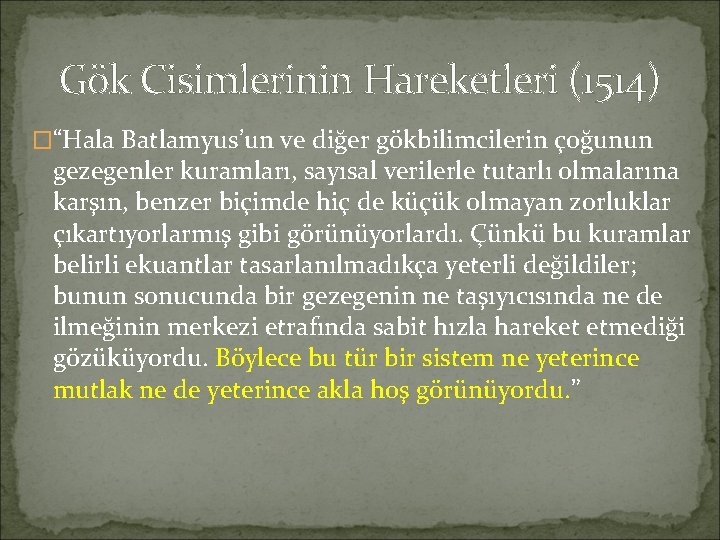 Gök Cisimlerinin Hareketleri (1514)

“Hala Batlamyus’un ve diğer gökbilimcilerin çoğunun gezegenler kuramları, sayısal verilerle tutarlı olmalarına karşın, benzer biçimde hiç de küçük olmayan zorluklar çıkartıyorlarmış gibi görünüyorlardı. Çünkü bu kuramlar belirli ekuantlar tasarlanılmadıkça yeterli değildiler; bunun sonucunda bir gezegenin ne taşıyıcısında ne de ilmeğinin merkezi etrafında sabit hızla hareket etmediği gözüküyordu. Böylece bu tür bir sistem ne yeterince mutlak ne de yeterince akla hoş görünüyordu.”